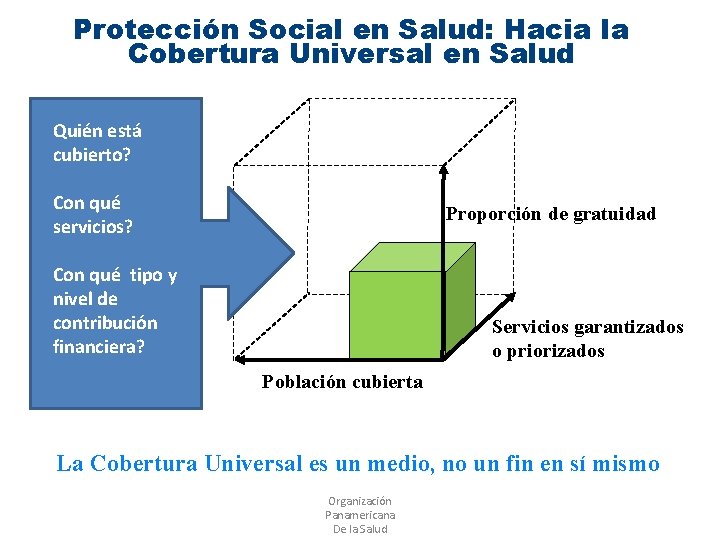 Protección Social en Salud: Hacia la Cobertura Universal en Salud

Quién está cubierto?

Con qué servicios?

Con qué tipo y nivel de contribución financiera?

Proporción de gratuidad

Servicios garantizados o priorizados

Población cubierta

La Cobertura Universal es un medio, no un fin en sí mismo

Organización
Panamericana
De la Salud